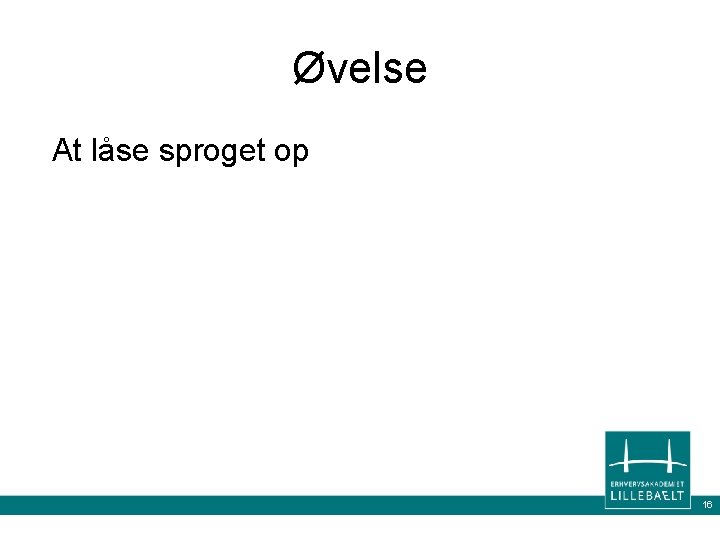 Øvelse

At låse sproget op

ERHVERVSAKADEMIET
LILLEBÆLT

16